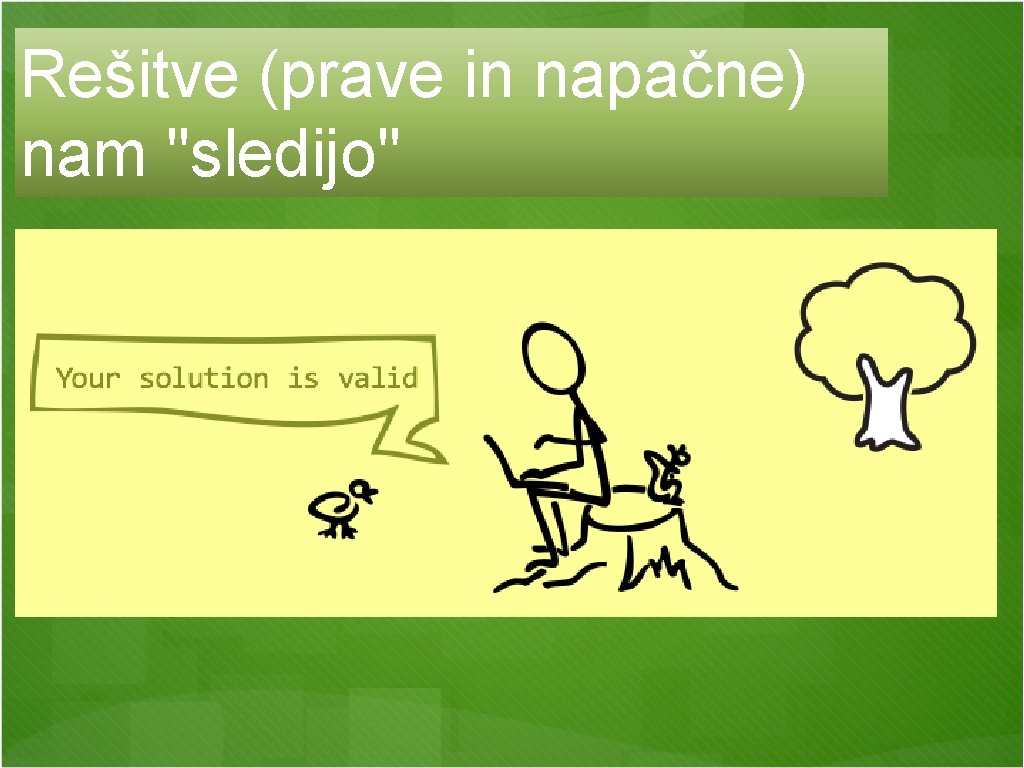 Rešitve (prave in napačne) nam "sledijo"

Your solution is valid